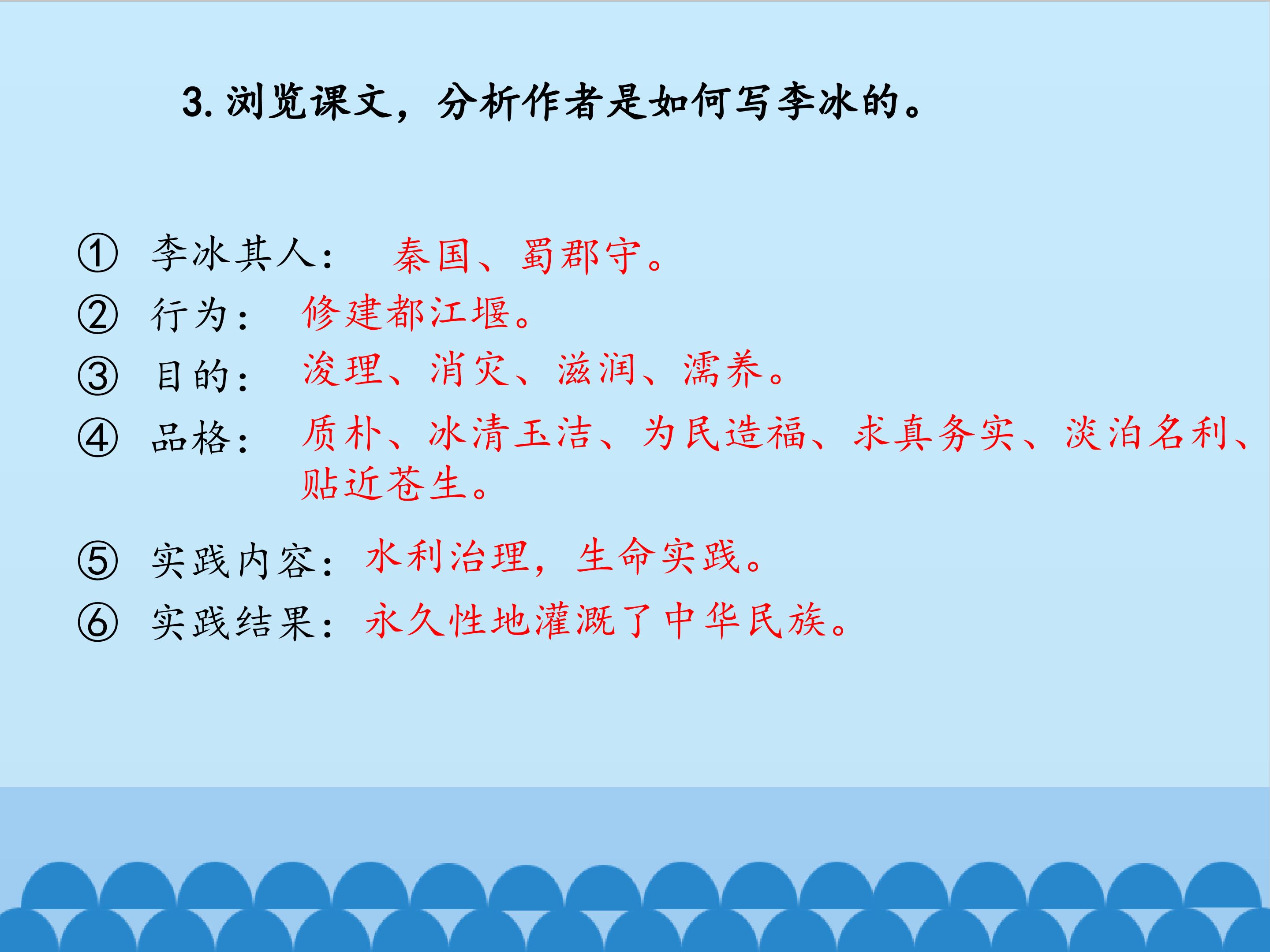 3. 浏览课文，分析作者是如何写李冰的。

① 李冰其人： 秦国、蜀郡守。
② 行为： 修建都江堰。
③ 目的： 浚理、消灾、滋润、濡养。
④ 品格： 质朴、冰清玉洁、为民造福、求真务实、淡泊名利、贴近苍生。
⑤ 实践内容：水利治理，生命实践。
⑥ 实践结果：永久性地灌溉了中华民族。